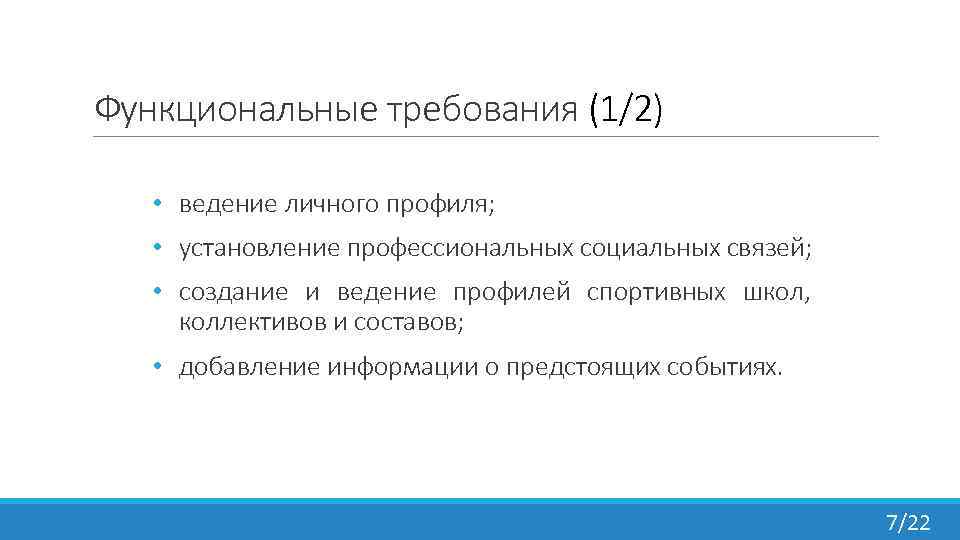 Функциональные требования (1/2)

• ведение личного профиля;
• установление профессиональных социальных связей;
• создание и ведение профилей спортивных школ, коллективов и составов;
• добавление информации о предстоящих событиях.

7/22